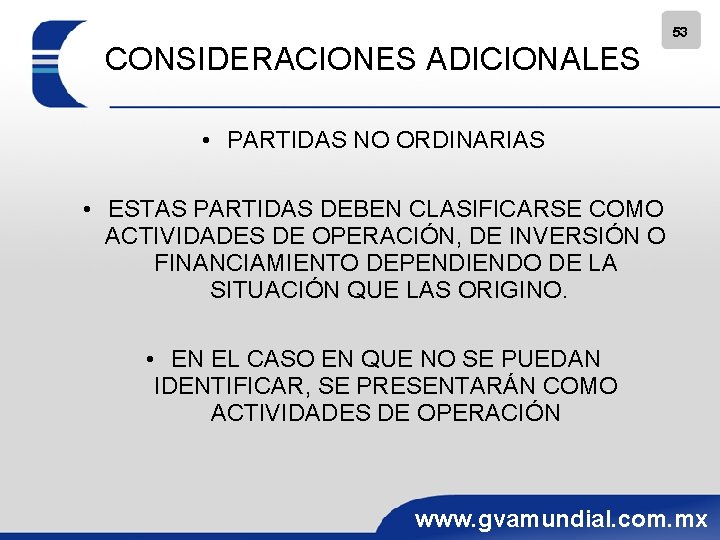 53

CONSIDERACIONES ADICIONALES

• PARTIDAS NO ORDINARIAS

• ESTAS PARTIDAS DEBEN CLASIFICARSE COMO ACTIVIDADES DE OPERACIÓN, DE INVERSIÓN O FINANCIAMIENTO DEPENDIENDO DE LA SITUACIÓN QUE LAS ORIGINO.

• EN EL CASO EN QUE NO SE PUEDAN IDENTIFICAR, SE PRESENTARÁN COMO ACTIVIDADES DE OPERACIÓN

www.gvamundial.com.mx